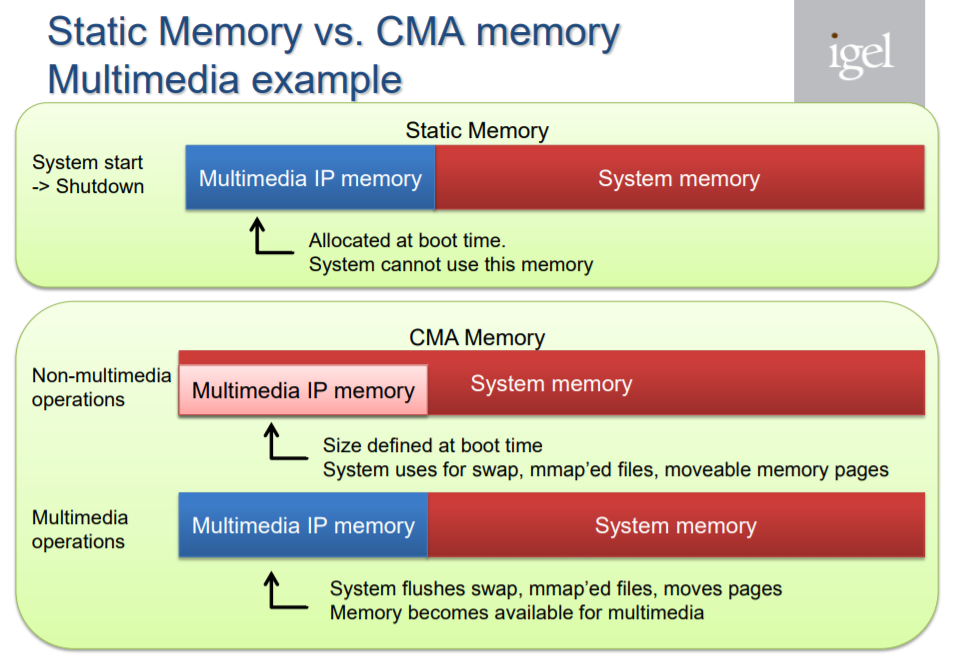 Static Memory vs. CMA memory
Multimedia example

igel

Static Memory

System start
-> Shutdown

Multimedia IP memory

System memory

Allocated at boot time.
System cannot use this memory

CMA Memory

Non-multimedia operations

Multimedia IP memory

System memory

Size defined at boot time
System uses for swap, mmap'ed files, moveable memory pages

Multimedia operations

Multimedia IP memory

System memory

System flushes swap, mmap'ed files, moves pages
Memory becomes available for multimedia